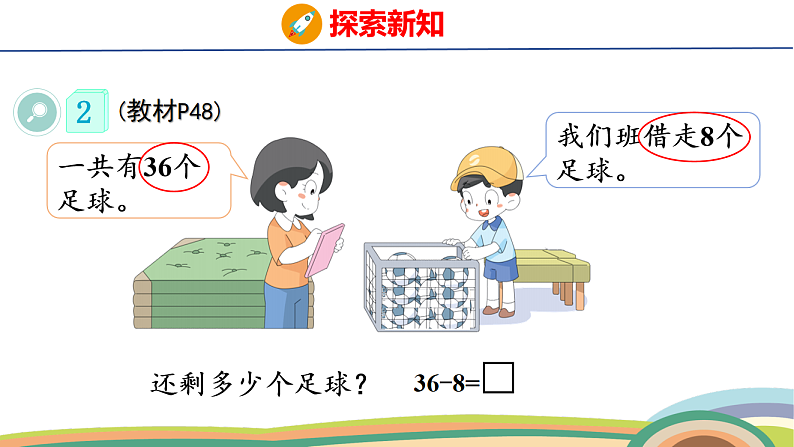 探索新知

2 (教材P48)

一共有36个足球。

我们班借走8个足球。

还剩多少个足球？ $36-8=\square$